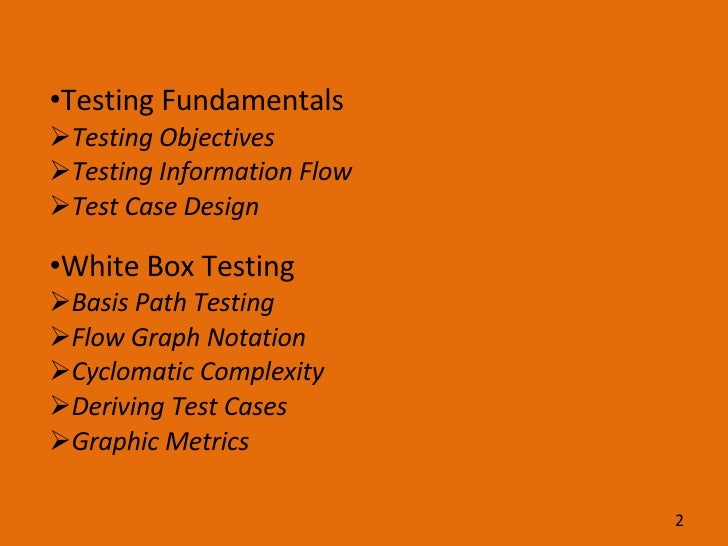 •Testing Fundamentals
➢Testing Objectives
➢Testing Information Flow
➢Test Case Design

•White Box Testing
➢Basis Path Testing
➢Flow Graph Notation
➢Cyclomatic Complexity
➢Deriving Test Cases
➢Graphic Metrics

2